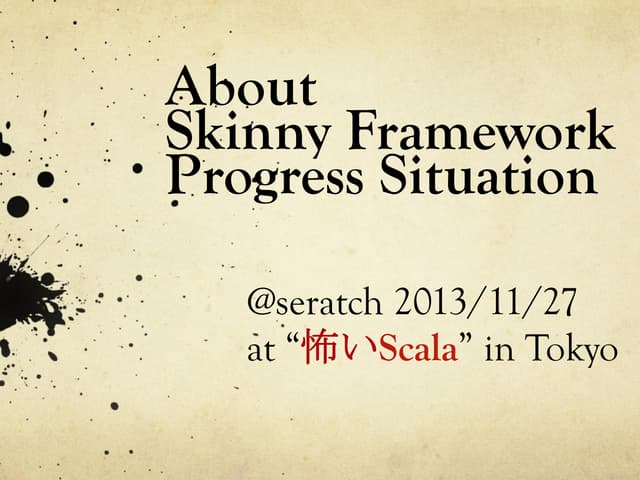 About
Skinny Framework
Progress Situation

@seratch 2013/11/27
at “怖いScala” in Tokyo